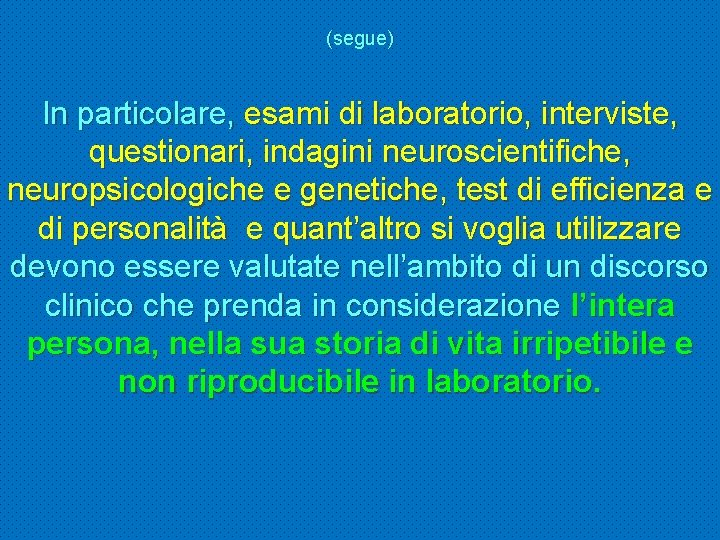 (segue)

In particolare, esami di laboratorio, interviste, questionari, indagini neuroscientifiche, neuropsicologiche e genetiche, test di efficienza e di personalità e quant’altro si voglia utilizzare devono essere valutate nell’ambito di un discorso clinico che prenda in considerazione l’intera persona, nella sua storia di vita irripetibile e non riproducibile in laboratorio.